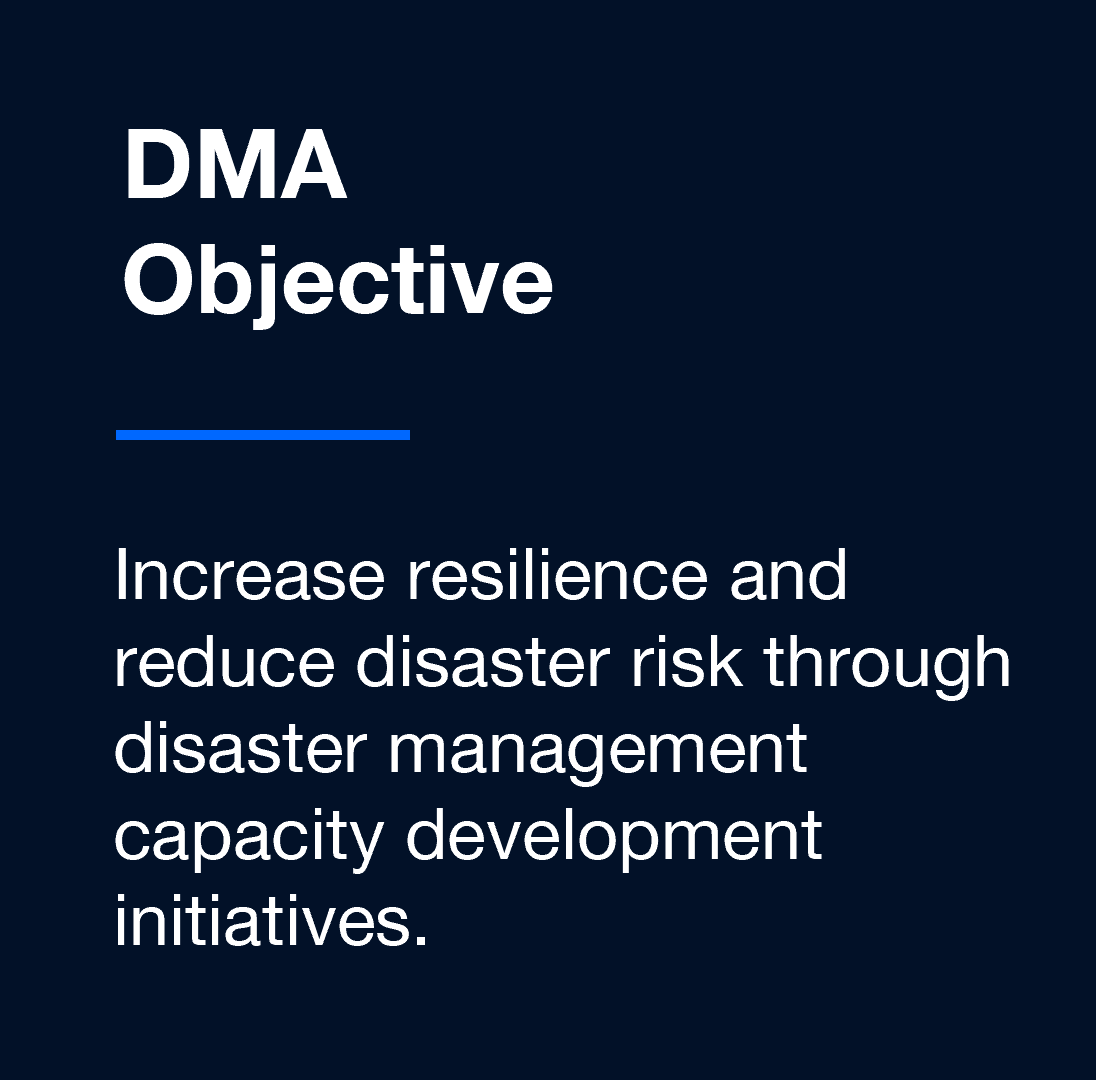 DMA Objective

Increase resilience and reduce disaster risk through disaster management capacity development initiatives.